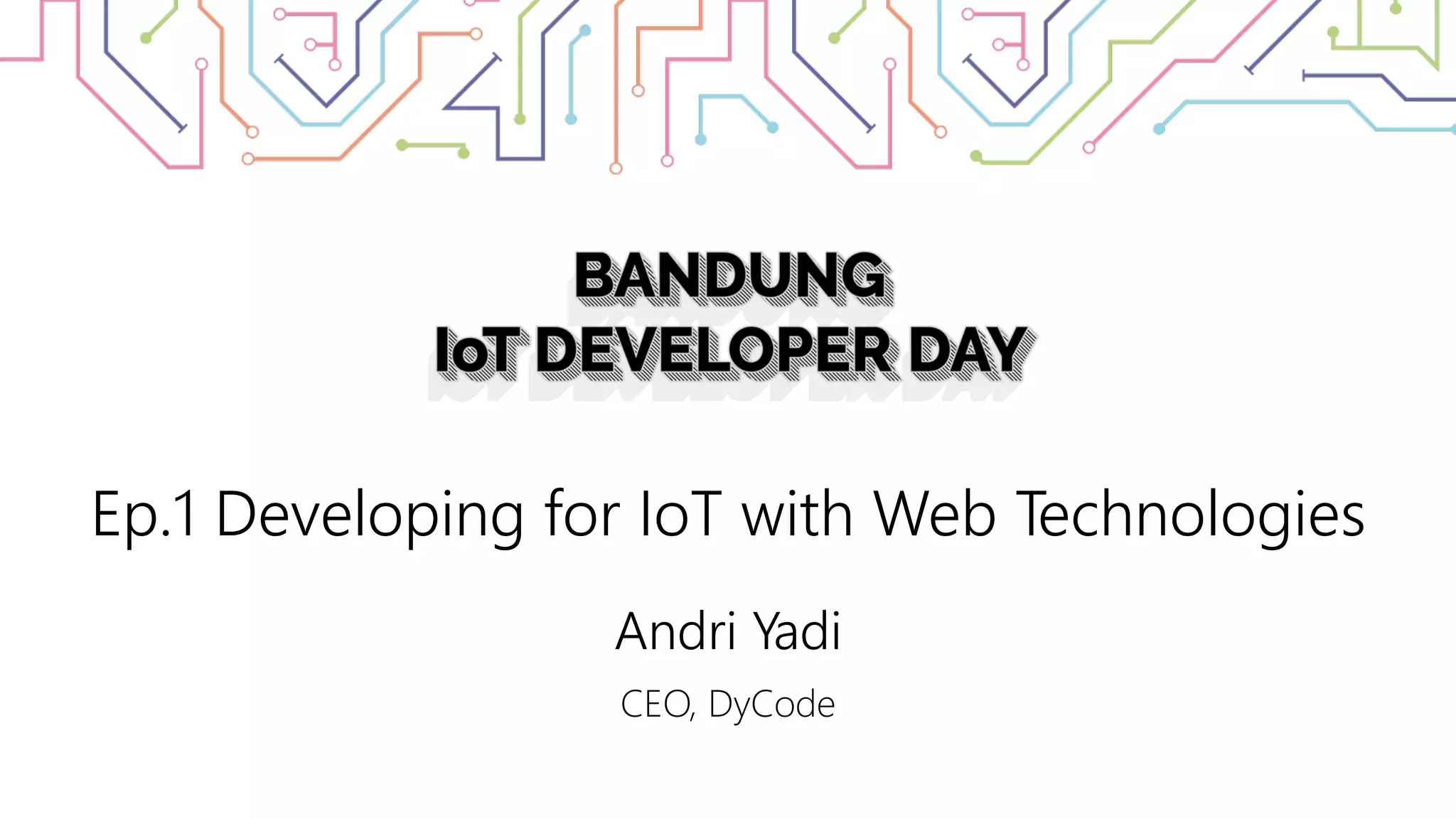 BANDUNG
IoT DEVELOPER DAY

Ep.1 Developing for IoT with Web Technologies

Andri Yadi

CEO, DyCode